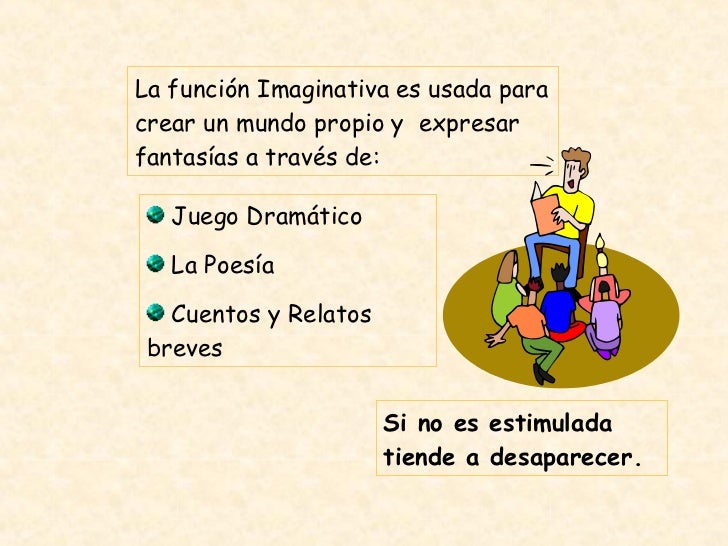 La función Imaginativa es usada para crear un mundo propio y expresar fantasías a través de:

Juego Dramático

La Poesía

Cuentos y Relatos breves

Si no es estimulada tiende a desaparecer.